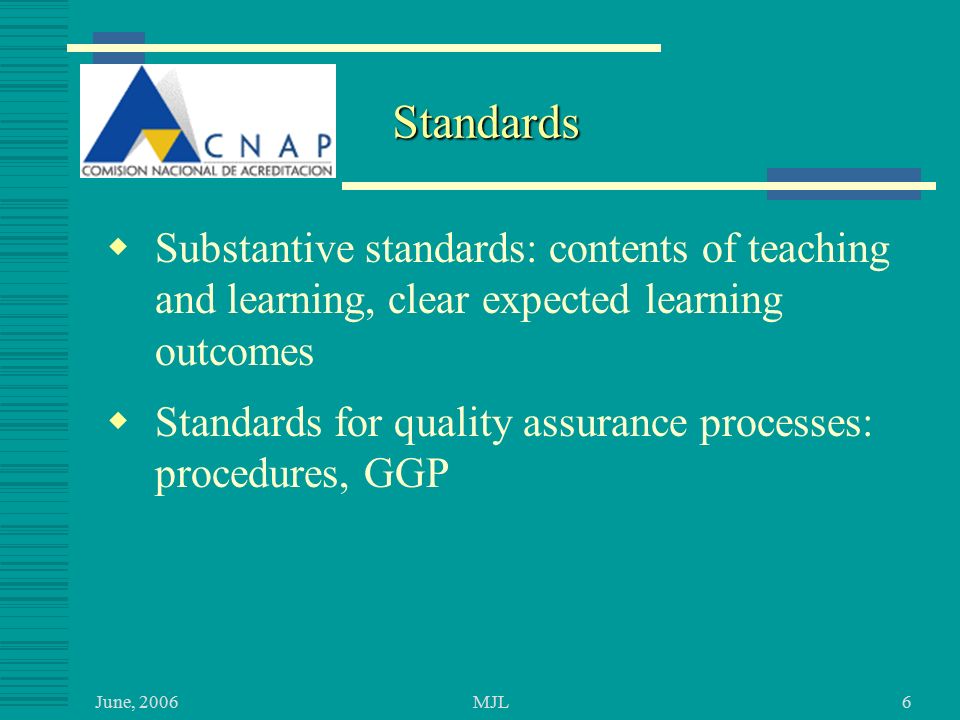 CNAP
COMISION NACIONAL DE ACREDITACION

Standards

Substantive standards: contents of teaching and learning, clear expected learning outcomes

Standards for quality assurance processes: procedures, GGP

June, 2006

MJL

6